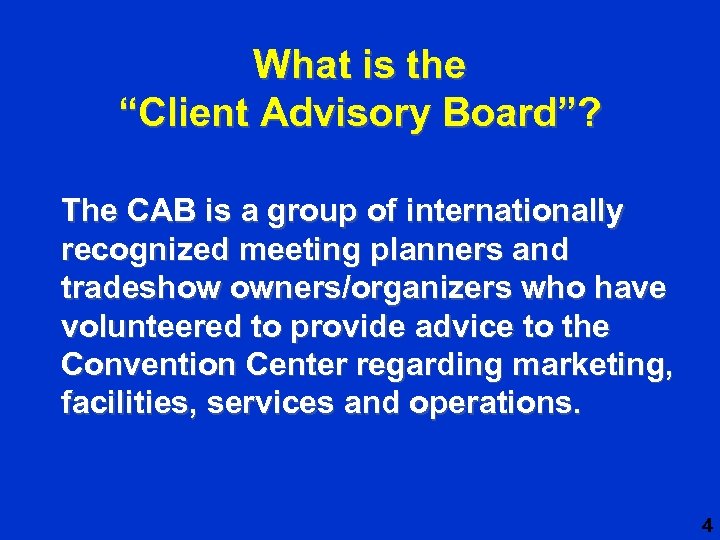 What is the
“Client Advisory Board”?

The CAB is a group of internationally recognized meeting planners and tradeshow owners/organizers who have volunteered to provide advice to the Convention Center regarding marketing, facilities, services and operations.

4